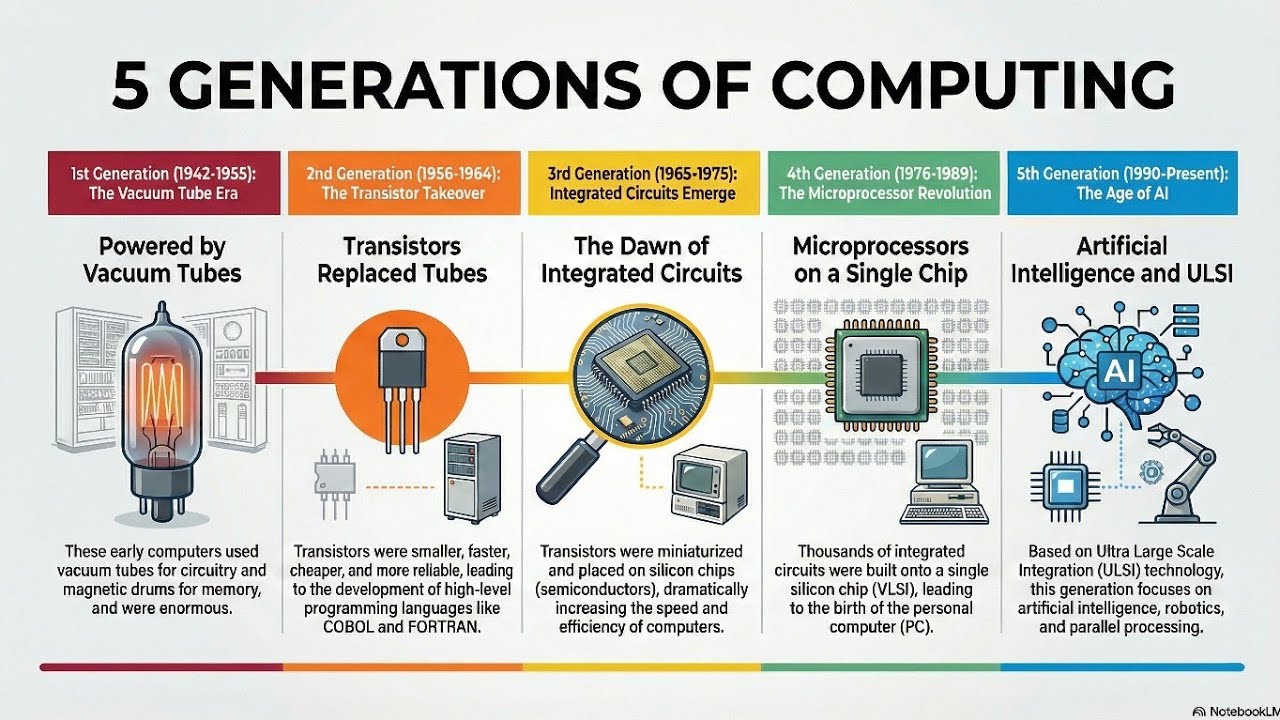 5 GENERATIONS OF COMPUTING

1st Generation (1942-1955): The Vacuum Tube Era

Powered by Vacuum Tubes

These early computers used vacuum tubes for circuitry and magnetic drums for memory, and were enormous.

2nd Generation (1956-1964): The Transistor Takeover

Transistors Replaced Tubes

Transistors were smaller, faster, cheaper, and more reliable, leading to the development of high-level programming languages like COBOL and FORTRAN.

3rd Generation (1965-1975): Integrated Circuits Emerge

The Dawn of Integrated Circuits

Transistors were miniaturized and placed on silicon chips (semiconductors), dramatically increasing the speed and efficiency of computers.

4th Generation (1976-1989): The Microprocessor Revolution

Microprocessors on a Single Chip

Thousands of integrated circuits were built onto a single silicon chip (VLSI), leading to the birth of the personal computer (PC).

5th Generation (1990-Present): The Age of AI

Artificial Intelligence and ULSI

AI

Based on Ultra Large Scale Integration (ULSI) technology, this generation focuses on artificial intelligence, robotics, and parallel processing.

NotebookLM